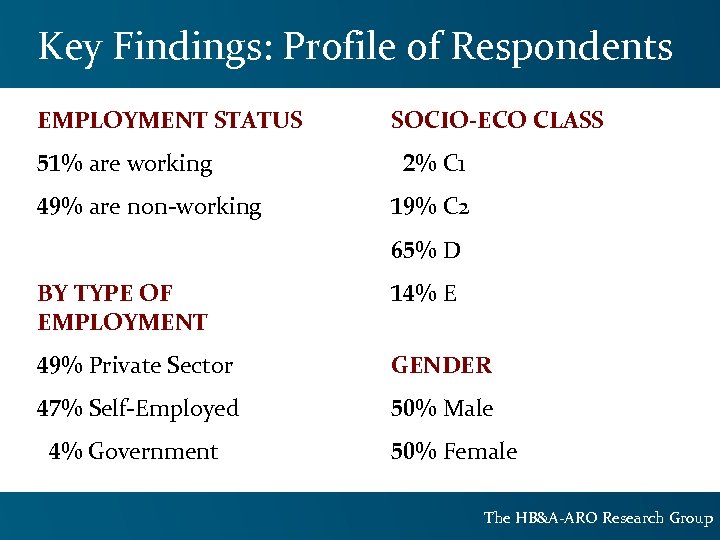 Key Findings: Profile of Respondents

EMPLOYMENT STATUS

51% are working

49% are non-working

BY TYPE OF EMPLOYMENT

49% Private Sector

47% Self-Employed

4% Government

SOCIO-ECO CLASS

2% C1

19% C2

65% D

14% E

GENDER

50% Male

50% Female

The HB&A-ARO Research Group